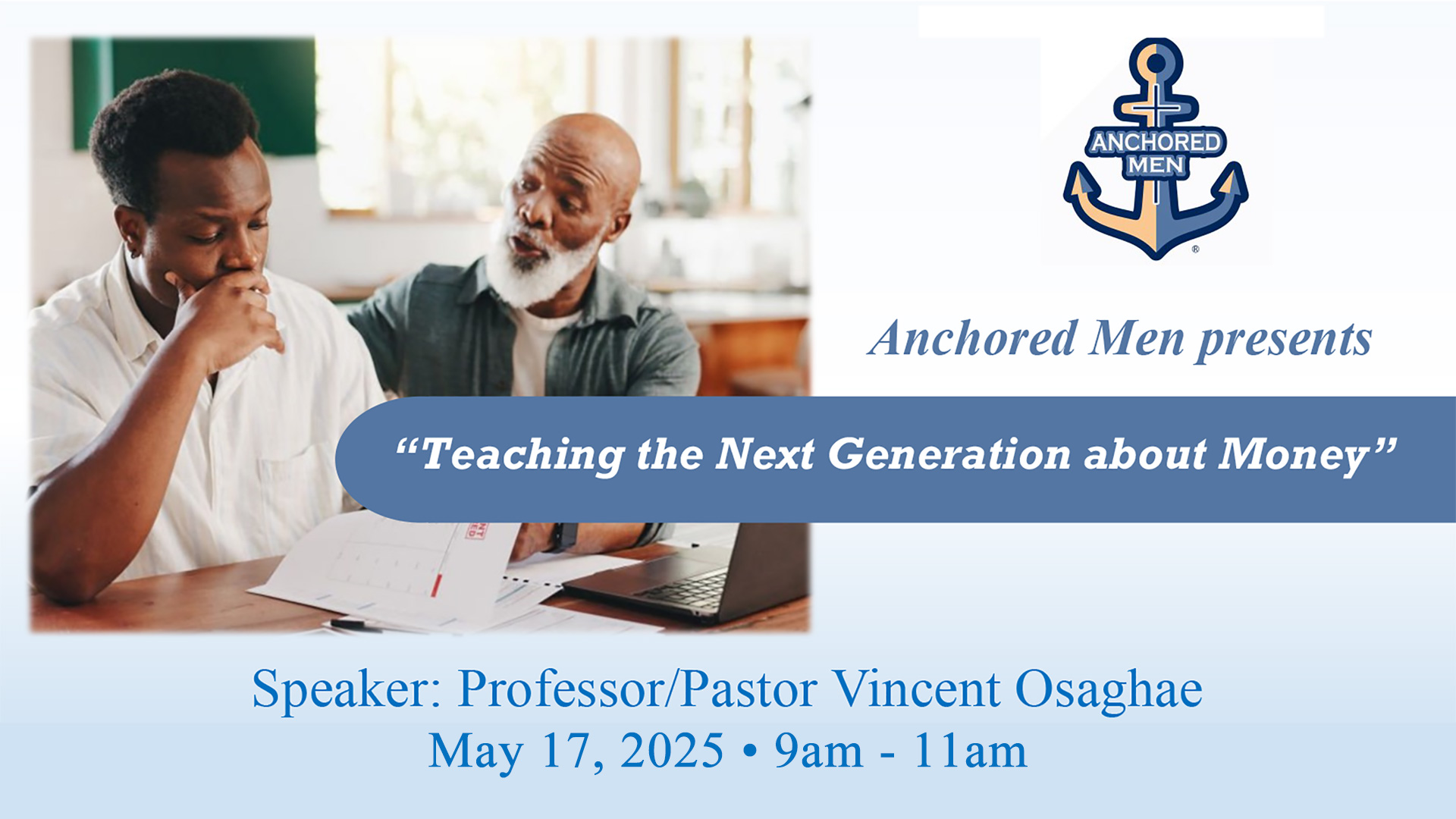 ANCHORED MEN

Anchored Men presents

“Teaching the Next Generation about Money”

Speaker: Professor/Pastor Vincent Osaghae
May 17, 2025 • 9am - 11am